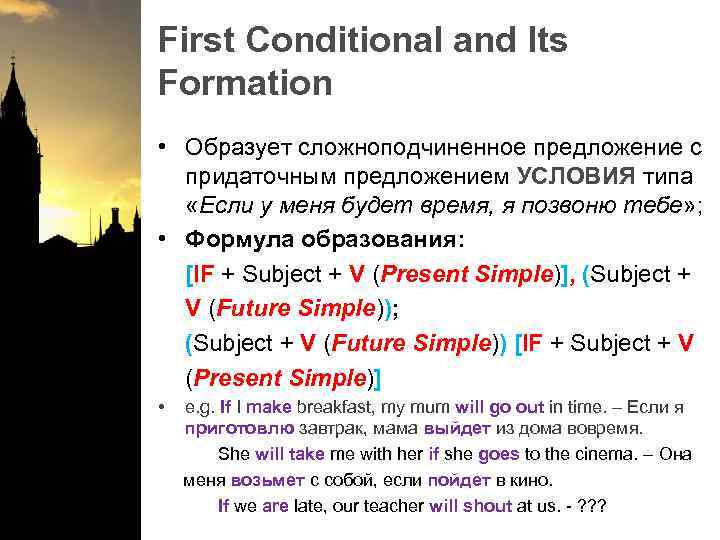 First Conditional and Its Formation

• Образует сложноподчиненное предложение с придаточным предложением УСЛОВИЯ типа «Если у меня будет время, я позвоню тебе»;

• Формула образования:

[IF + Subject + V (Present Simple)], (Subject + V (Future Simple));

(Subject + V (Future Simple)) [IF + Subject + V (Present Simple)]

• e.g. If I make breakfast, my mum will go out in time. – Если я приготовлю завтрак, мама выйдет из дома вовремя.

She will take me with her if she goes to the cinema. – Она меня возьмет с собой, если пойдет в кино.

If we are late, our teacher will shout at us. - ???